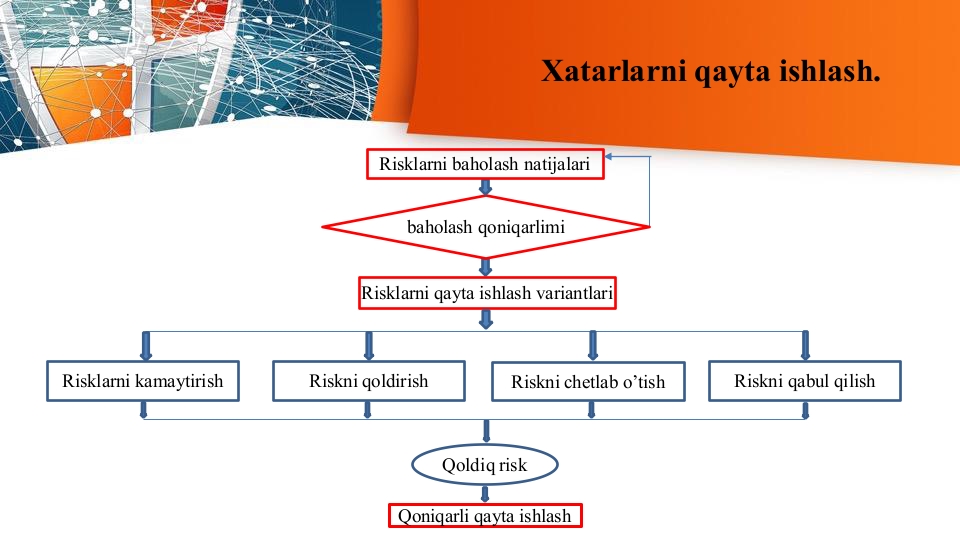 Xatarlarni qayta ishlash.

Risklarni baholash natijalari

baholash qoniqarlimi

Risklarni qayta ishlash variantlari

Risklarni kamaytirish

Riskni qoldirish

Riskni chetlab o'tish

Riskni qabul qilish

Qoldiq risk

Qoniqarli qayta ishlash